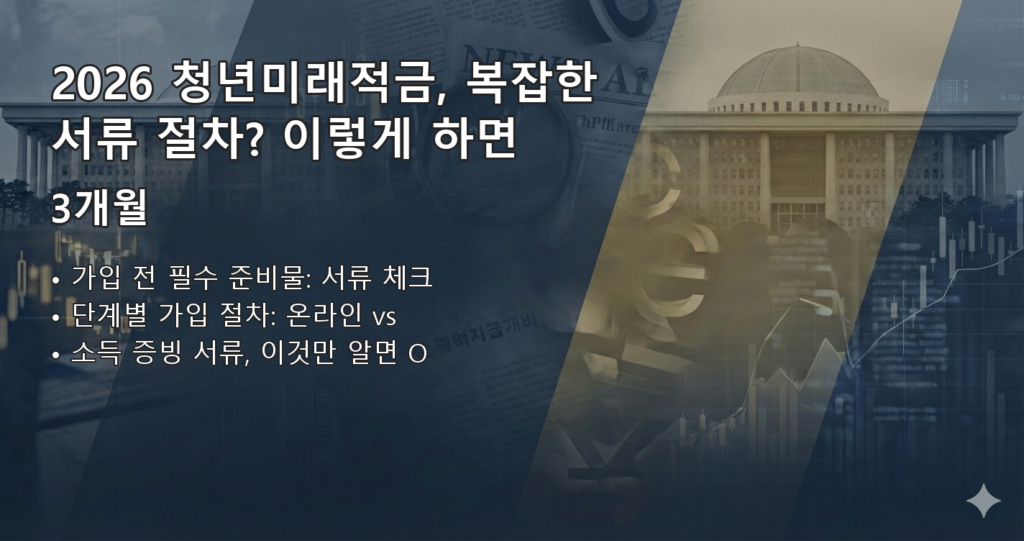 2026 청년미래적금, 복잡한 서류 절차? 이렇게 하면

3개월

• 가입 전 필수 준비물: 서류 체크
• 단계별 가입 절차: 온라인 vs
• 소득 증빙 서류, 이것만 알면 O